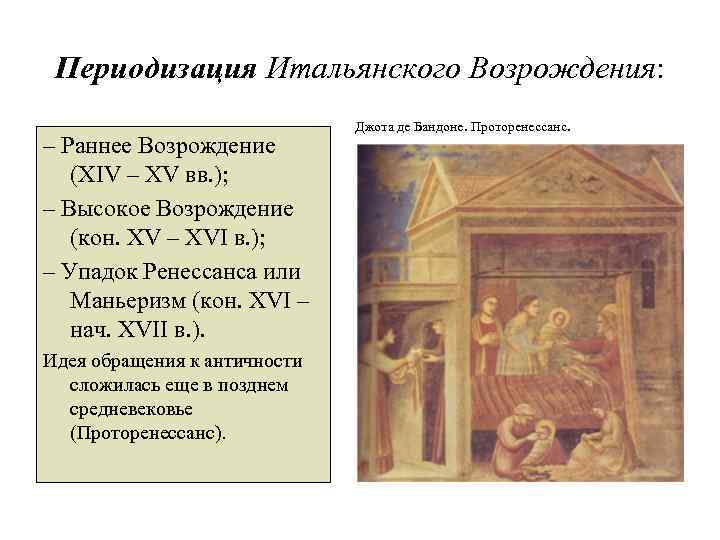 **Периодизация** Итальянского Возрождения:

– Раннее Возрождение (XIV – XV вв.);

– Высокое Возрождение (кон. XV – XVI в.);

– Упадок Ренессанса или Маньеризм (кон. XVI – нач. XVII в.).

Идея обращения к античности сложилась еще в позднем средневековье (Проторенессанс).

Джота де Бандоне. Проторенессанс.